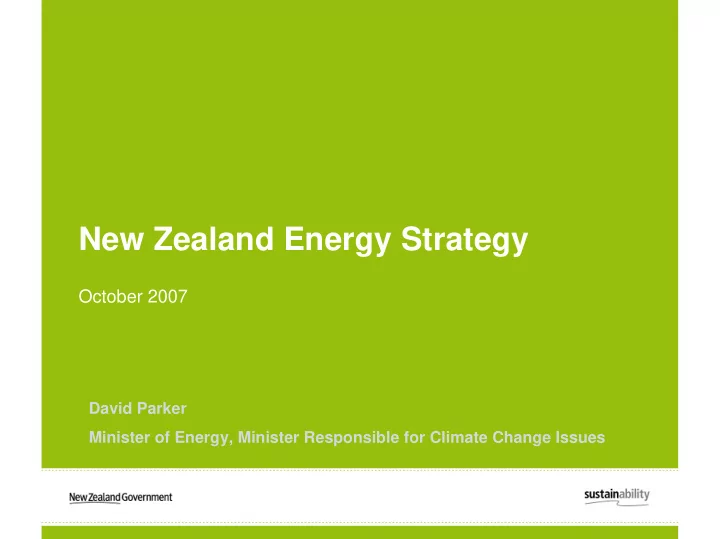 New Zealand Energy Strategy

October 2007

David Parker

Minister of Energy, Minister Responsible for Climate Change Issues

New Zealand Government

sustainability